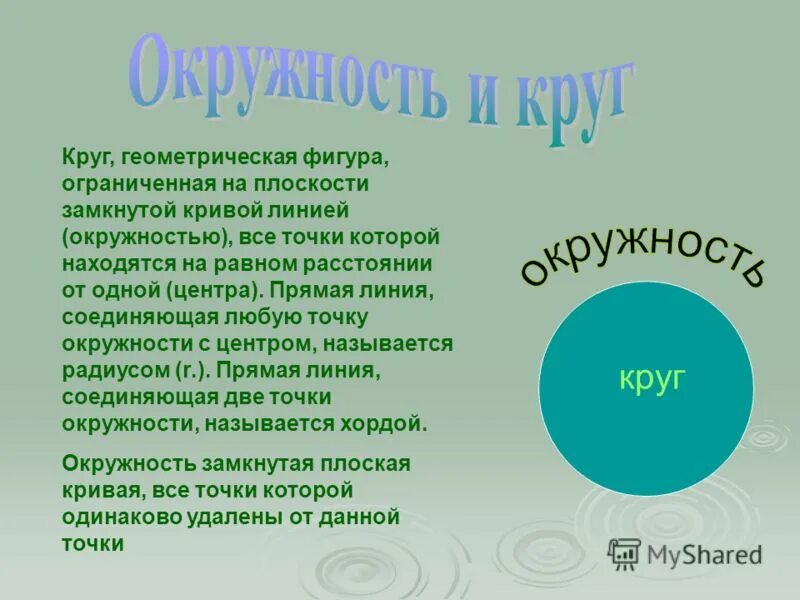 Окружность и круг

Круг, геометрическая фигура, ограниченная на плоскости замкнутой кривой линией (окружностью), все точки которой находятся на равном расстоянии от одной (центра). Прямая линия, соединяющая любую точку окружности с центром, называется радиусом (r.). Прямая линия, соединяющая две точки окружности, называется хордой.

Окружность замкнутая плоская кривая, все точки которой одинаково удалены от данной точки

окружность

круг

MyShared